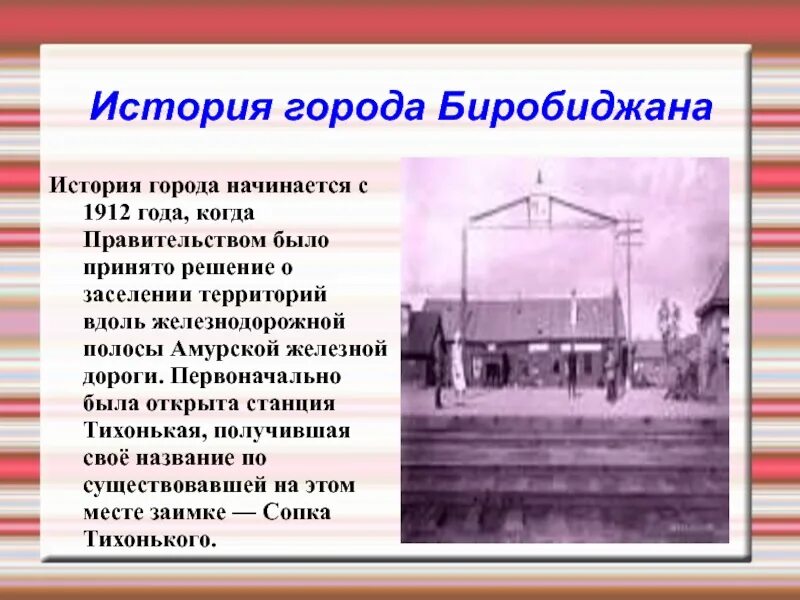 История города Биробиджана

История города начинается с 1912 года, когда Правительством было принято решение о заселении территорий вдоль железнодорожной полосы Амурской железной дороги. Первоначально была открыта станция Тихонькая, получившая своё название по существовавшей на этом месте заимке — Сопка Тихонького.